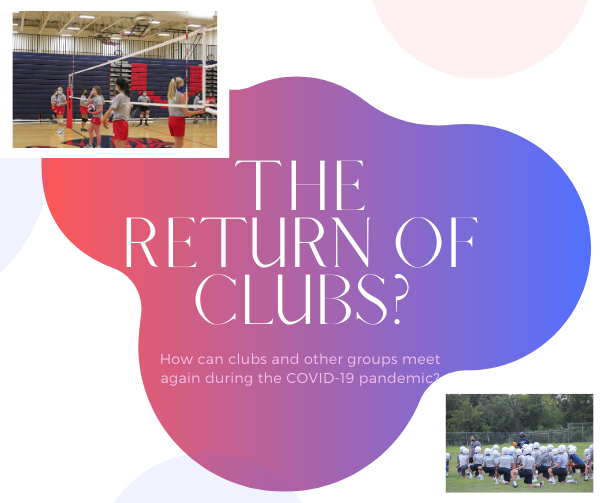 THE RETURN OF CLUBS?

How can clubs and other groups meet again during the COVID-19 pandemic?